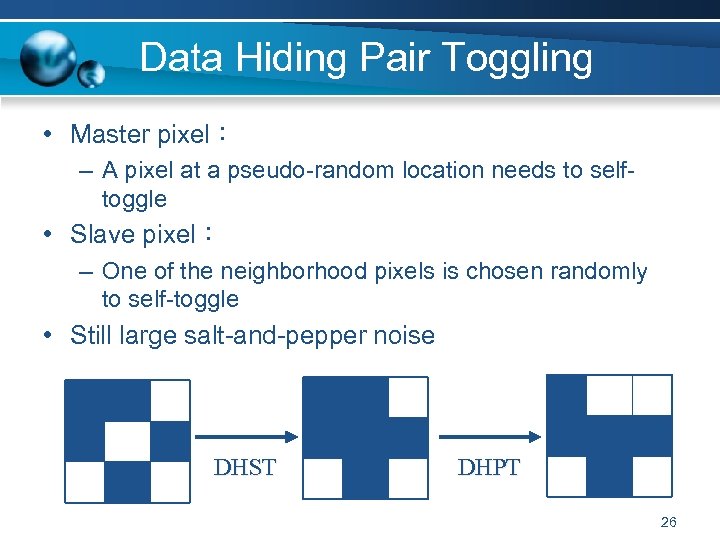 Data Hiding Pair Toggling

• Master pixel：
 – A pixel at a pseudo-random location needs to self-toggle
• Slave pixel：
 – One of the neighborhood pixels is chosen randomly to self-toggle
• Still large salt-and-pepper noise

DHST

DHPT

26